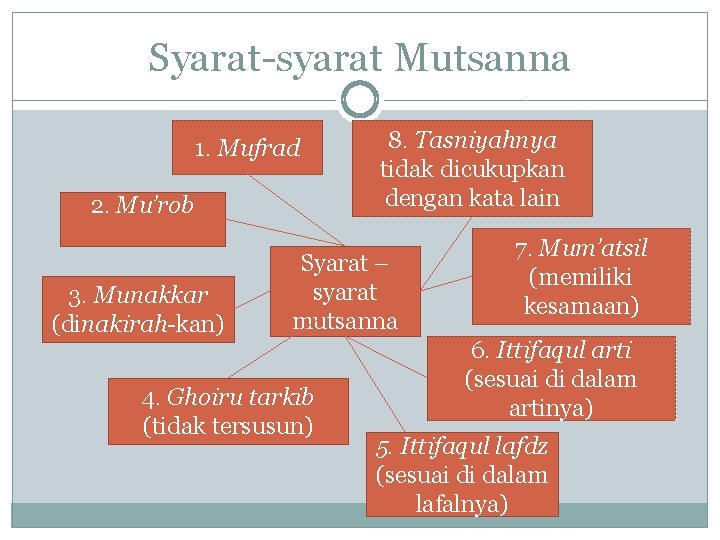 Syarat-syarat Mutsanna

Syarat – syarat mutsanna

1. Mufrad

2. Mu'rob

3. Munakkar (dinakirah-kan)

4. Ghoiru tarkib (tidak tersusun)

5. Ittifaqul lafdz (sesuai di dalam lafalnya)

6. Ittifaqul arti (sesuai di dalam artinya)

7. Mum'atsil (memiliki kesamaan)

8. Tasniyahnya tidak dicukupkan dengan kata lain